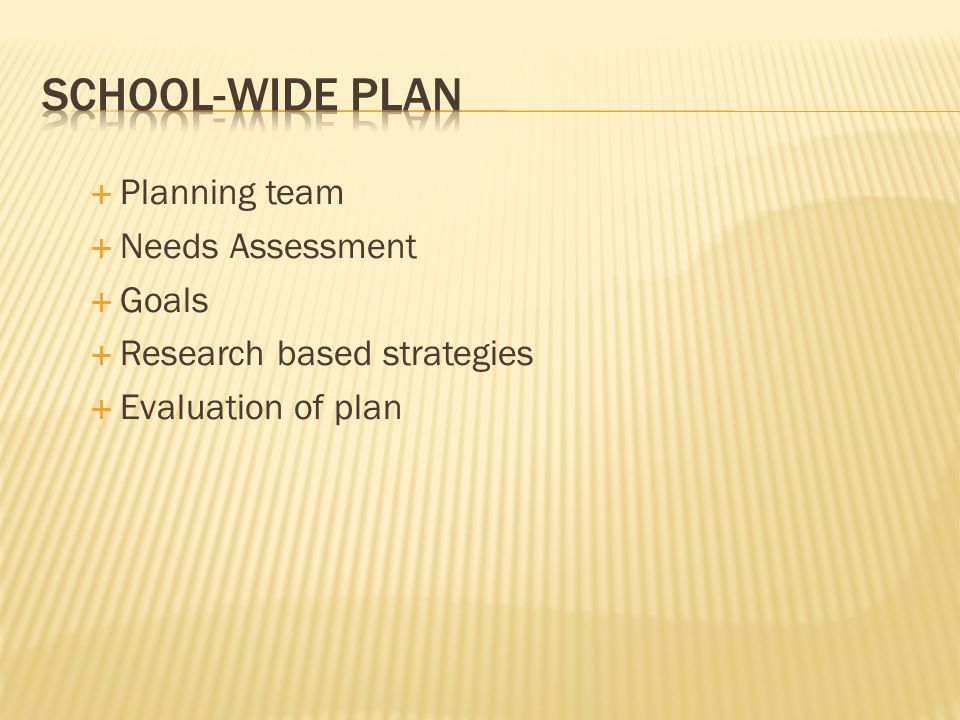 SCHOOL-WIDE PLAN

+ Planning team
+ Needs Assessment
+ Goals
+ Research based strategies
+ Evaluation of plan